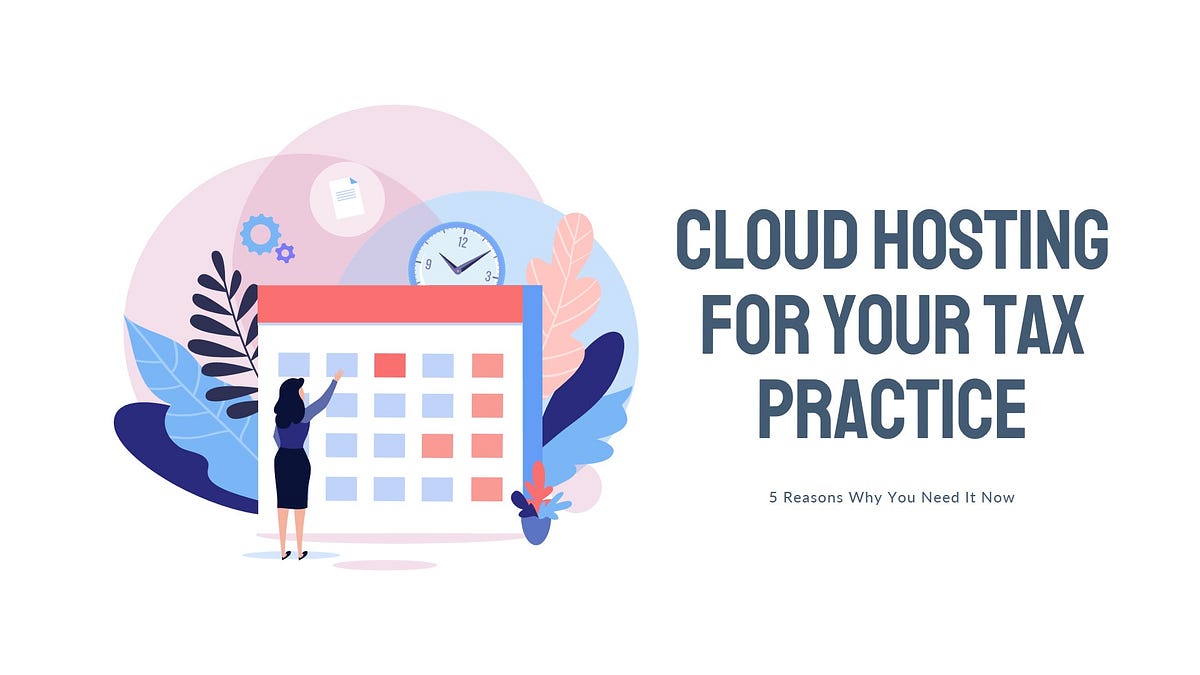 12
9
3

CLOUD HOSTING FOR YOUR TAX PRACTICE

5 Reasons Why You Need It Now